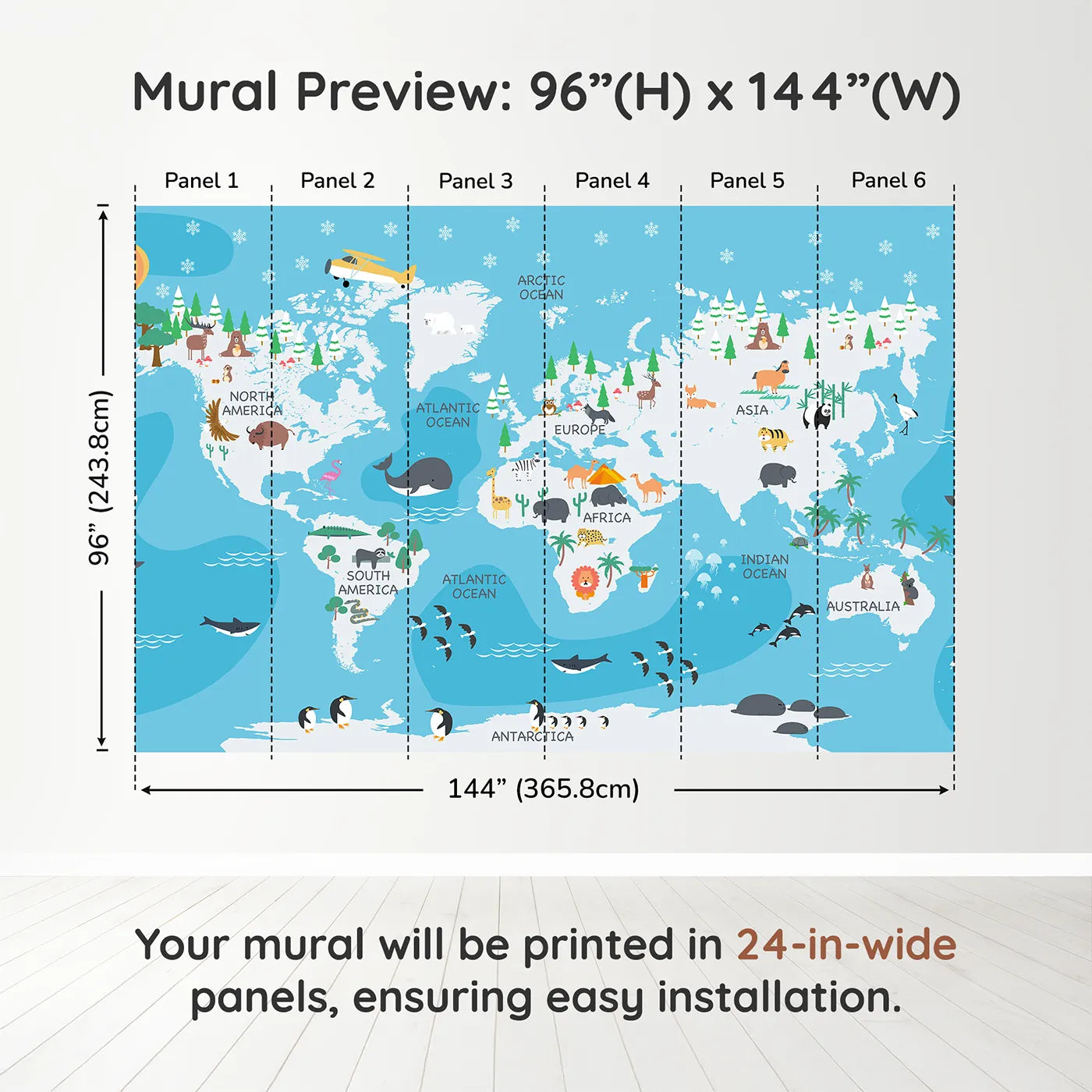 Mural Preview: 96”(H) x 144”(W)

Panel 1
Panel 2
Panel 3
Panel 4
Panel 5
Panel 6

96” (243.8cm)

ARCTIC OCEAN
NORTH AMERICA
ATLANTIC OCEAN
EUROPE
ASIA
AFRICA
SOUTH AMERICA
ATLANTIC OCEAN
INDIAN OCEAN
AUSTRALIA
ANTARCTICA

144” (365.8cm)

Your mural will be printed in 24-in-wide panels, ensuring easy installation.